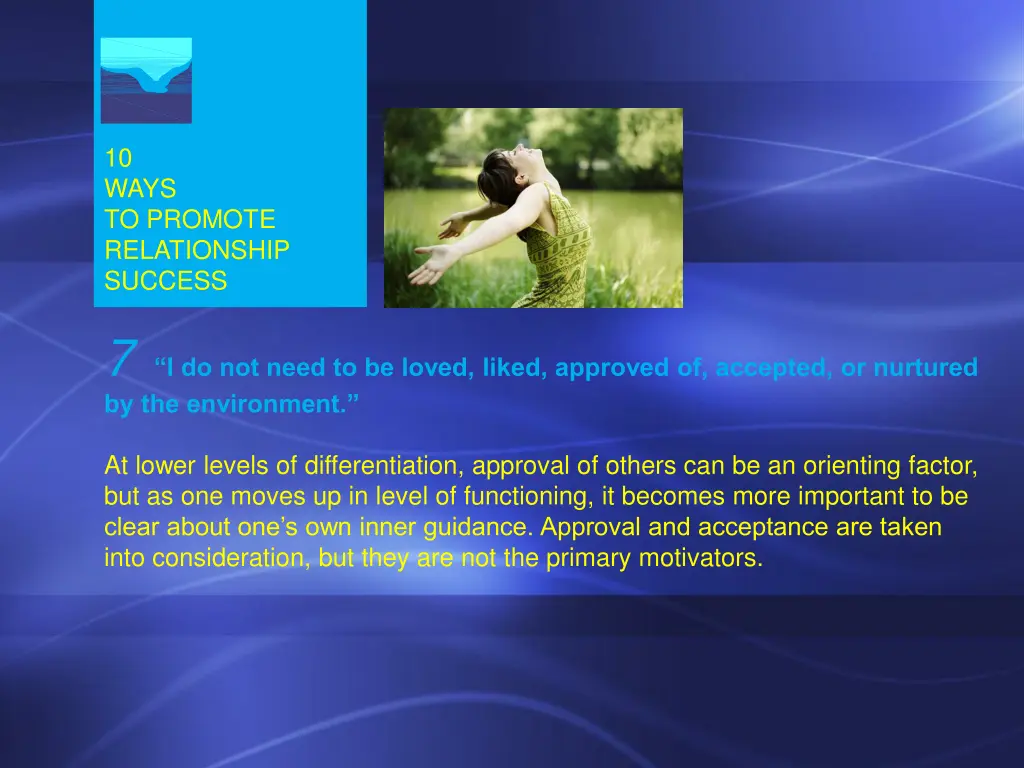 10
WAYS
TO PROMOTE
RELATIONSHIP
SUCCESS

7 “I do not need to be loved, liked, approved of, accepted, or nurtured by the environment.”

At lower levels of differentiation, approval of others can be an orienting factor, but as one moves up in level of functioning, it becomes more important to be clear about one’s own inner guidance. Approval and acceptance are taken into consideration, but they are not the primary motivators.